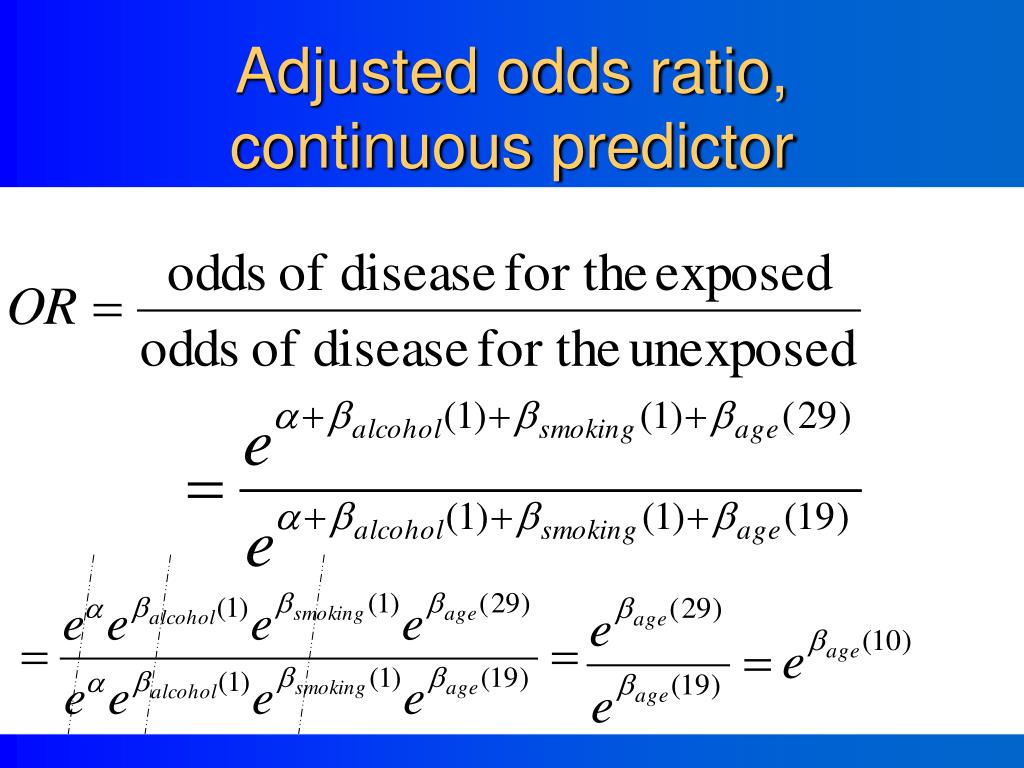 Adjusted odds ratio, continuous predictor

$OR = \frac{\text{odds of disease for the exposed}}{\text{odds of disease for the unexposed}}$

$= \frac{e^{\alpha+\beta_{alcohol}(1)+\beta_{smoking}(1)+\beta_{age}(29)}}{e^{\alpha+\beta_{alcohol}(1)+\beta_{smoking}(1)+\beta_{age}(19)}}$

$= \frac{e^{\alpha}e^{\beta_{alcohol}(1)}e^{\beta_{smoking}(1)}e^{\beta_{age}(29)}}{e^{\alpha}e^{\beta_{alcohol}(1)}e^{\beta_{smoking}(1)}e^{\beta_{age}(19)}} = \frac{e^{\beta_{age}(29)}}{e^{\beta_{age}(19)}} = e^{\beta_{age}(10)}$